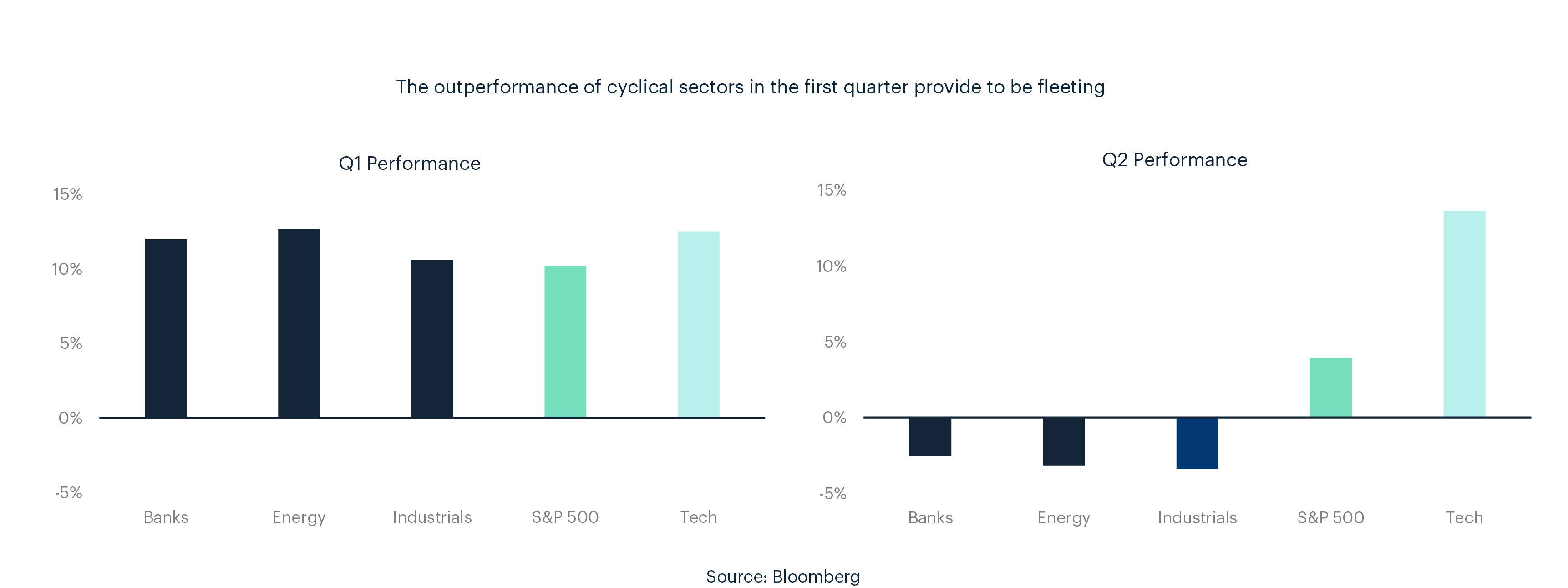 The outperformance of cyclical sectors in the first quarter provide to be fleeting

Q1 Performance

15%
10%
5%
0%
-5%

Banks
Energy
Industrials
S&P 500
Tech

Q2 Performance

15%
10%
5%
0%
-5%

Banks
Energy
Industrials
S&P 500
Tech

Source: Bloomberg